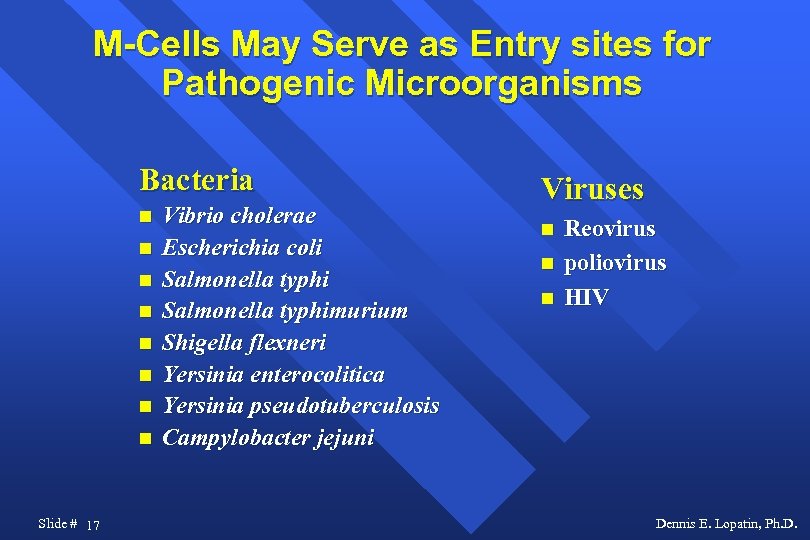 M-Cells May Serve as Entry sites for Pathogenic Microorganisms

Bacteria

- Vibrio cholerae
- Escherichia coli
- Salmonella typhi
- Salmonella typhimurium
- Shigella flexneri
- Yersinia enterocolitica
- Yersinia pseudotuberculosis
- Campylobacter jejuni

Viruses

- Reovirus
- poliovirus
- HIV

Slide # 17

Dennis E. Lopatin, Ph.D.